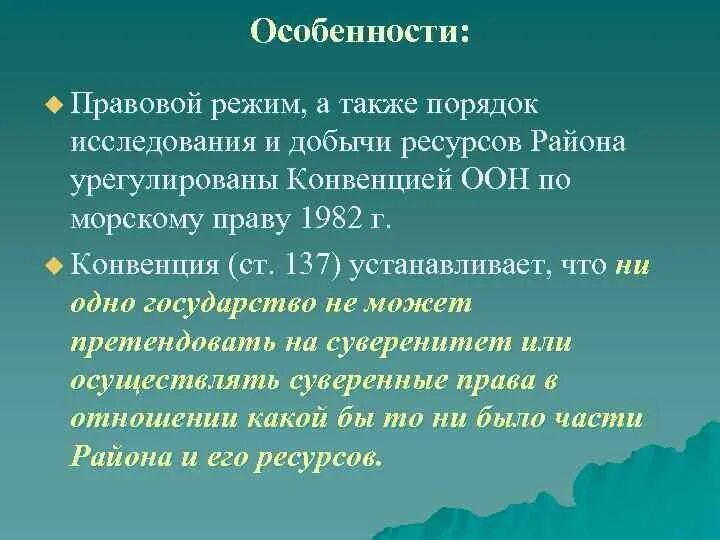 Особенности:

Правовой режим, а также порядок исследования и добычи ресурсов Района урегулированы Конвенцией ООН по морскому праву 1982 г.

Конвенция (ст. 137) устанавливает, что ни одно государство не может претендовать на суверенитет или осуществлять суверенные права в отношении какой бы то ни было части Района и его ресурсов.